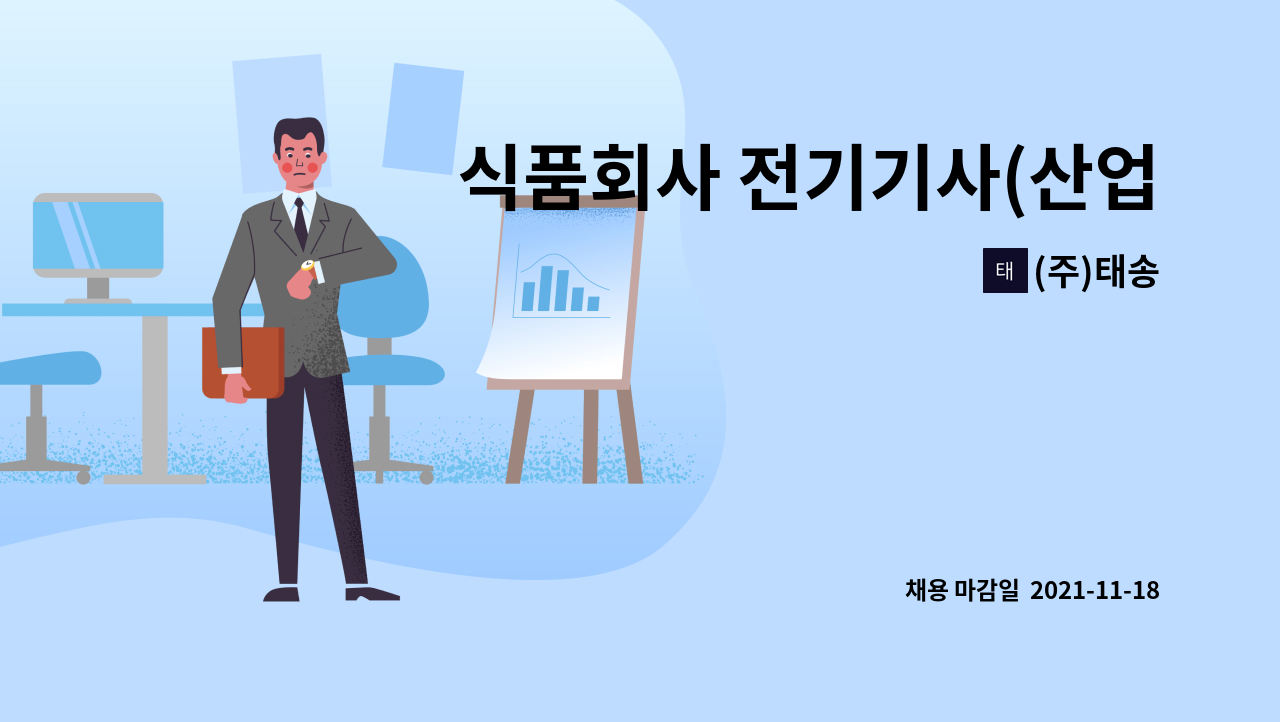 식품회사 전기기사(산업

태 (주)태송

채용 마감일 2021-11-18